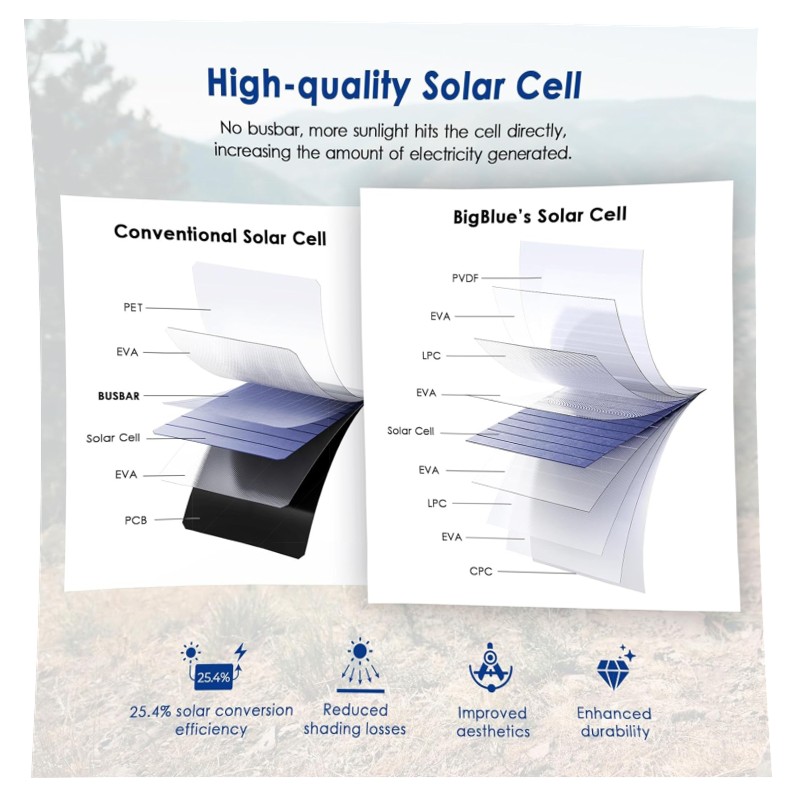 High-quality Solar Cell

No busbar, more sunlight hits the cell directly, increasing the amount of electricity generated.

Conventional Solar Cell

PET
EVA
BUSBAR
Solar Cell
EVA
PCB

BigBlue's Solar Cell

PVDF
EVA
LPC
EVA
Solar Cell
EVA
LPC
EVA
CPC

25.4%

25.4% solar conversion efficiency

Reduced shading losses

Improved aesthetics

Enhanced durability